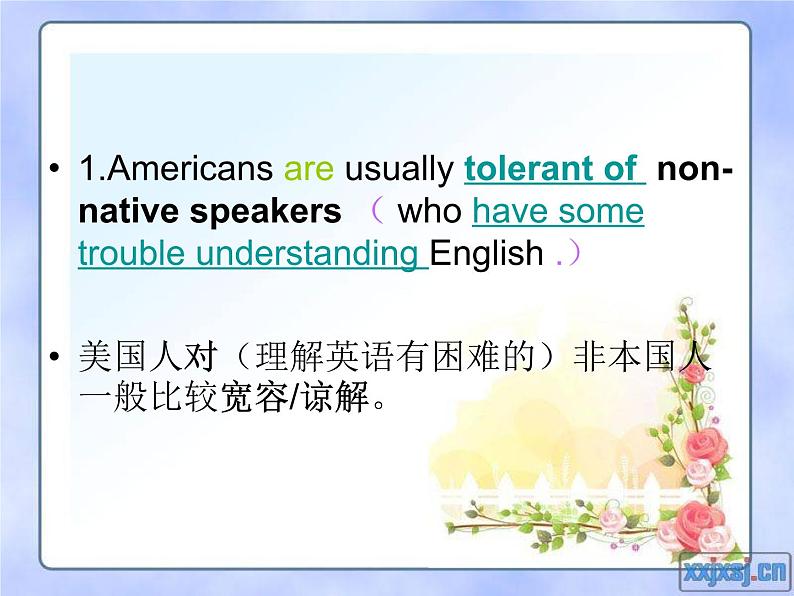 • 1.Americans are usually tolerant of non-native speakers （ who have some trouble understanding English .）

• 美国人对（理解英语有困难的）非本国人一般比较宽容/谅解。

xxjxsj.cn